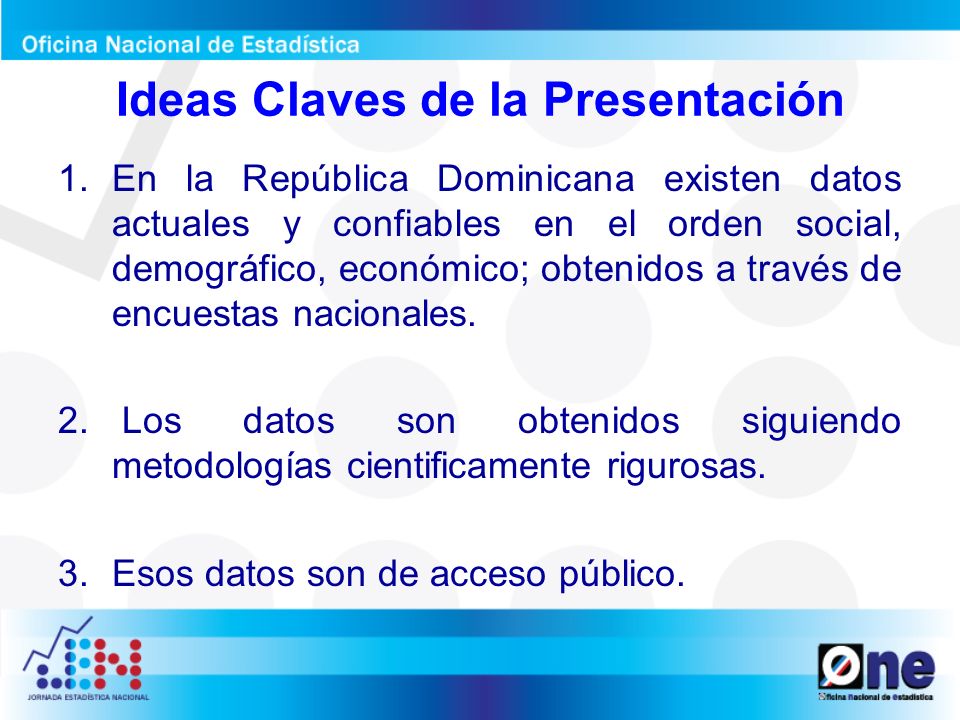 Oficina Nacional de Estadística

Ideas Claves de la Presentación

1. En la República Dominicana existen datos actuales y confiables en el orden social, demográfico, económico; obtenidos a través de encuestas nacionales.

2. Los datos son obtenidos siguiendo metodologías cientificamente rigurosas.

3. Esos datos son de acceso público.

JEN
JORNADA ESTADÍSTICA NACIONAL

One
Oficina Nacional de Estadística